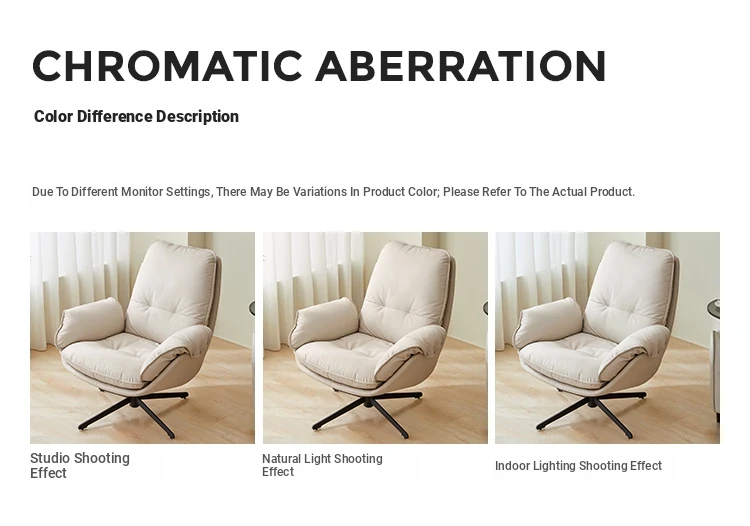 CHROMATIC ABERRATION

Color Difference Description

Due To Different Monitor Settings, There May Be Variations In Product Color; Please Refer To The Actual Product.

Studio Shooting Effect

Natural Light Shooting Effect

Indoor Lighting Shooting Effect